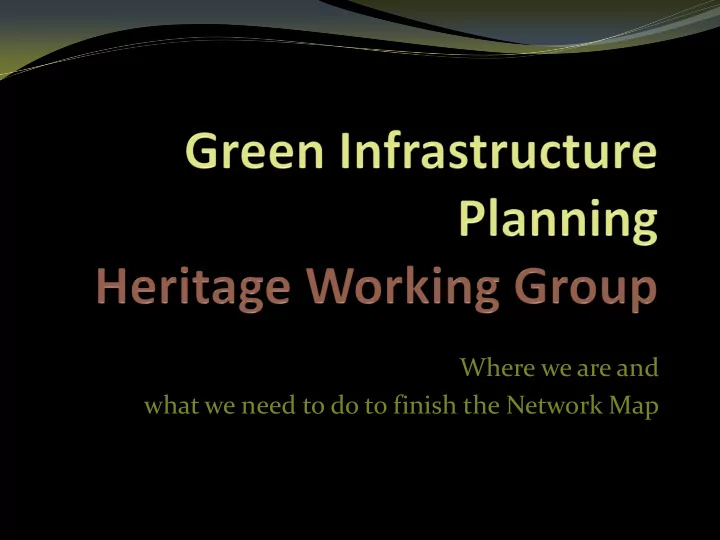 Green Infrastructure Planning
Heritage Working Group

Where we are and
what we need to do to finish the Network Map